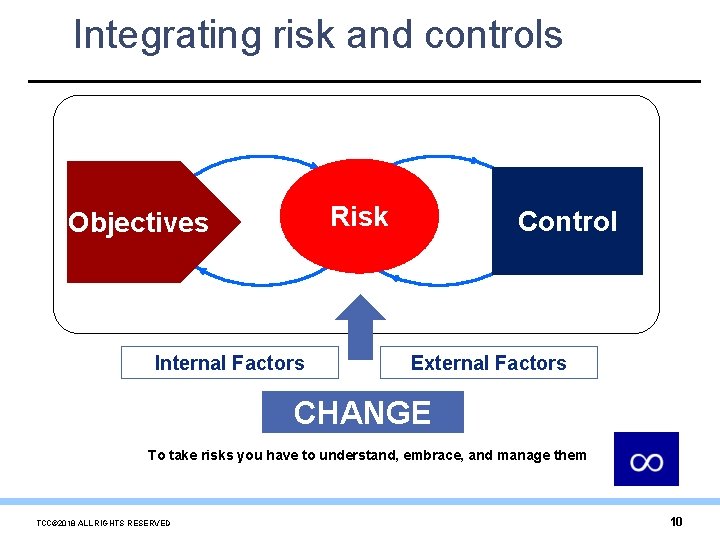 Integrating risk and controls

Objectives

Risk

Control

Internal Factors

External Factors

CHANGE

To take risks you have to understand, embrace, and manage them

TCC©2018 ALL RIGHTS RESERVED

10